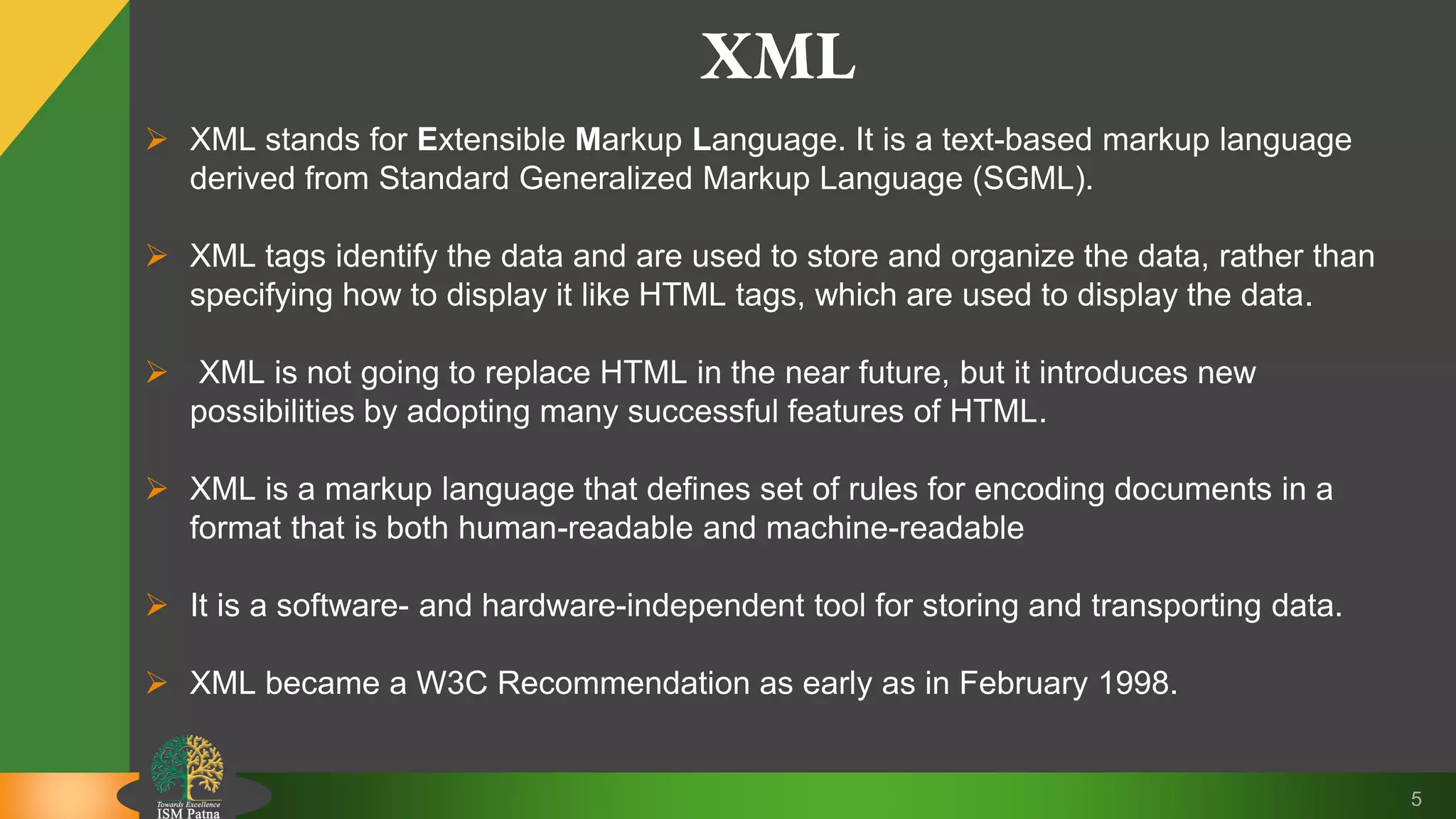 XML

➢ XML stands for Extensible Markup Language. It is a text-based markup language derived from Standard Generalized Markup Language (SGML).

➢ XML tags identify the data and are used to store and organize the data, rather than specifying how to display it like HTML tags, which are used to display the data.

➢ XML is not going to replace HTML in the near future, but it introduces new possibilities by adopting many successful features of HTML.

➢ XML is a markup language that defines set of rules for encoding documents in a format that is both human-readable and machine-readable

➢ It is a software- and hardware-independent tool for storing and transporting data.

➢ XML became a W3C Recommendation as early as in February 1998.

Towards Excellence
ISM Patna

5